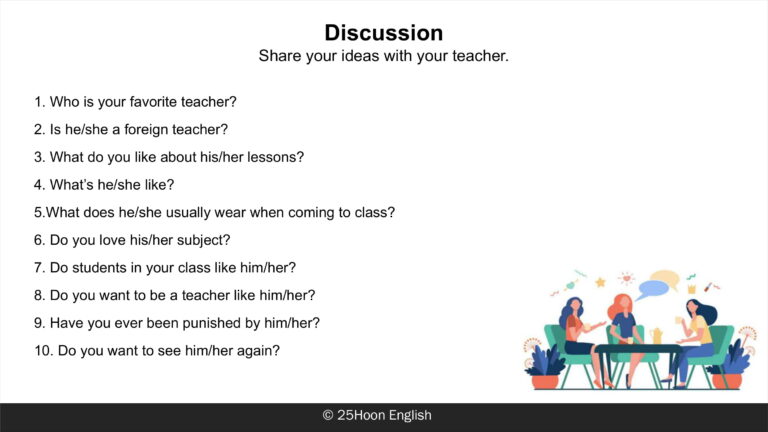 Discussion
Share your ideas with your teacher.

1. Who is your favorite teacher?
2. Is he/she a foreign teacher?
3. What do you like about his/her lessons?
4. What's he/she like?
5.What does he/she usually wear when coming to class?
6. Do you love his/her subject?
7. Do students in your class like him/her?
8. Do you want to be a teacher like him/her?
9. Have you ever been punished by him/her?
10. Do you want to see him/her again?

© 25Hoon English